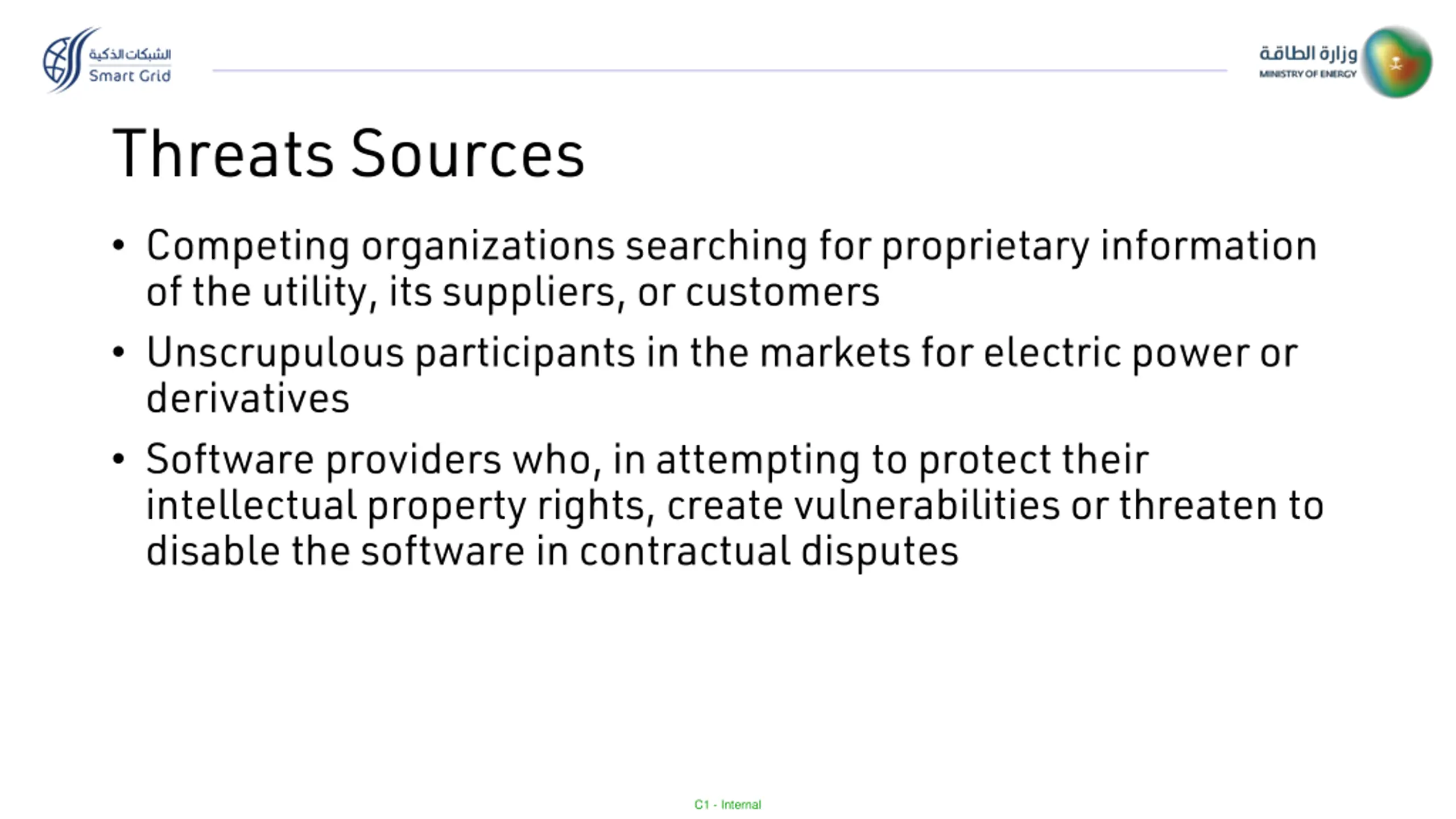 الشبكات الذكية
Smart Grid

وزارة الطاقة
MINISTRY OF ENERGY

Threats Sources

• Competing organizations searching for proprietary information of the utility, its suppliers, or customers
• Unscrupulous participants in the markets for electric power or derivatives
• Software providers who, in attempting to protect their intellectual property rights, create vulnerabilities or threaten to disable the software in contractual disputes

C1 - Internal